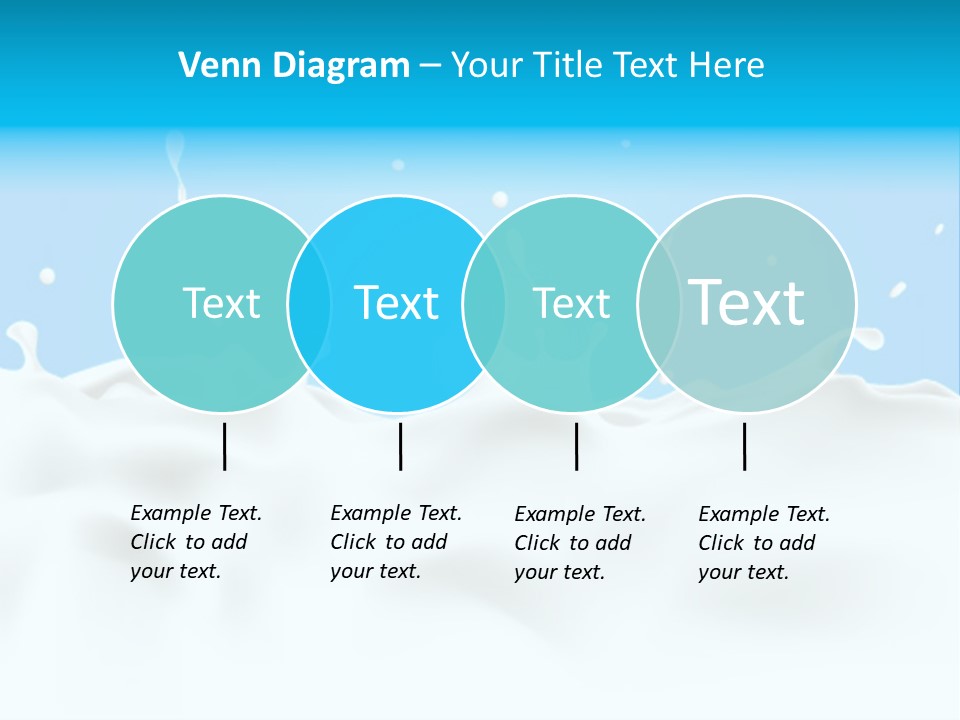 Venn Diagram – Your Title Text Here

Text

Text

Text

Text

Example Text. Click to add your text.

Example Text. Click to add your text.

Example Text. Click to add your text.

Example Text. Click to add your text.